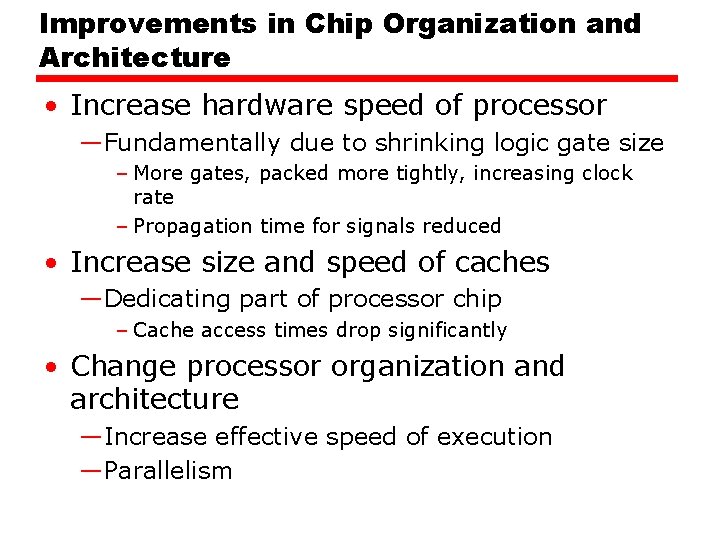 Improvements in Chip Organization and Architecture

• Increase hardware speed of processor
—Fundamentally due to shrinking logic gate size
– More gates, packed more tightly, increasing clock rate
– Propagation time for signals reduced

• Increase size and speed of caches
—Dedicating part of processor chip
– Cache access times drop significantly

• Change processor organization and architecture
—Increase effective speed of execution
—Parallelism